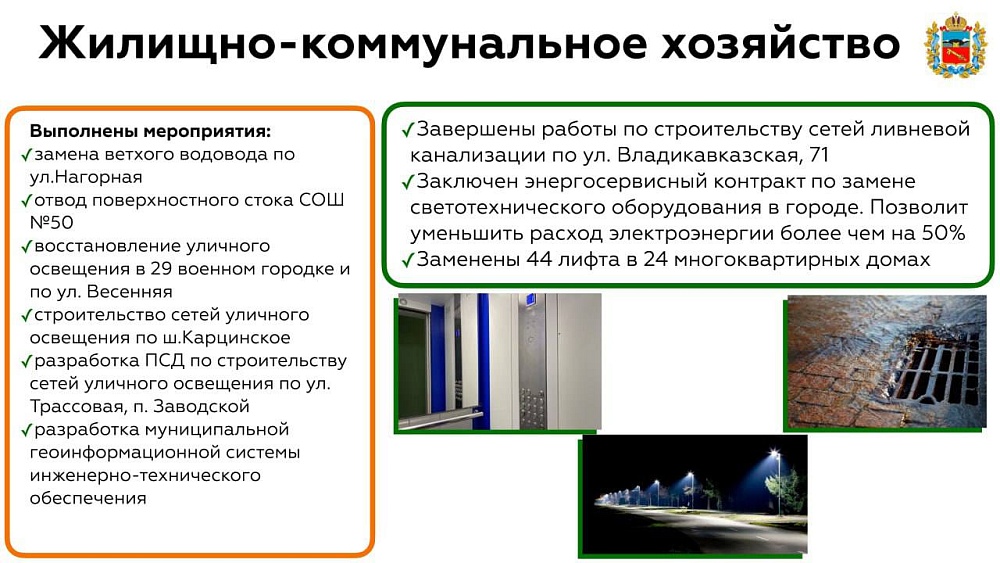 Жилищно-коммунальное хозяйство

Выполнены мероприятия:
✓замена ветхого водовода по ул.Нагорная
✓отвод поверхностного стока СОШ №50
✓восстановление уличного освещения в 29 военном городке и по ул. Весенняя
✓строительство сетей уличного освещения по ш.Карцинское
✓разработка ПСД по строительству сетей уличного освещения по ул. Трассовая, п. Заводской
✓разработка муниципальной геоинформационной системы инженерно-технического обеспечения

✓Завершены работы по строительству сетей ливневой канализации по ул. Владикавказская, 71
✓Заключен энергосервисный контракт по замене светотехнического оборудования в городе. Позволит уменьшить расход электроэнергии более чем на 50%
✓Заменены 44 лифта в 24 многоквартирных домах